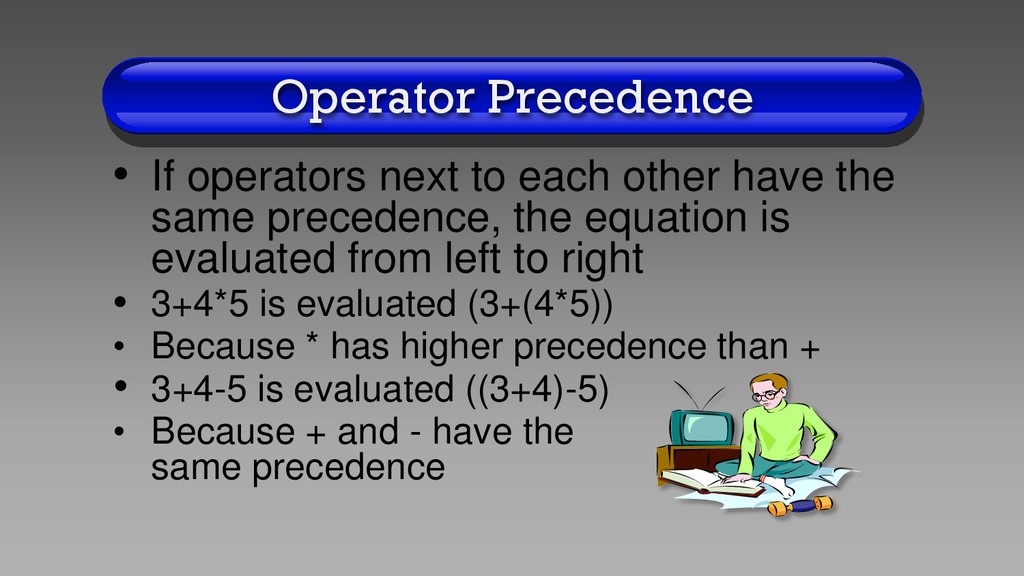 Operator Precedence

• If operators next to each other have the same precedence, the equation is evaluated from left to right
• 3+4*5 is evaluated (3+(4*5))
• Because * has higher precedence than +
• 3+4-5 is evaluated ((3+4)-5)
• Because + and - have the same precedence